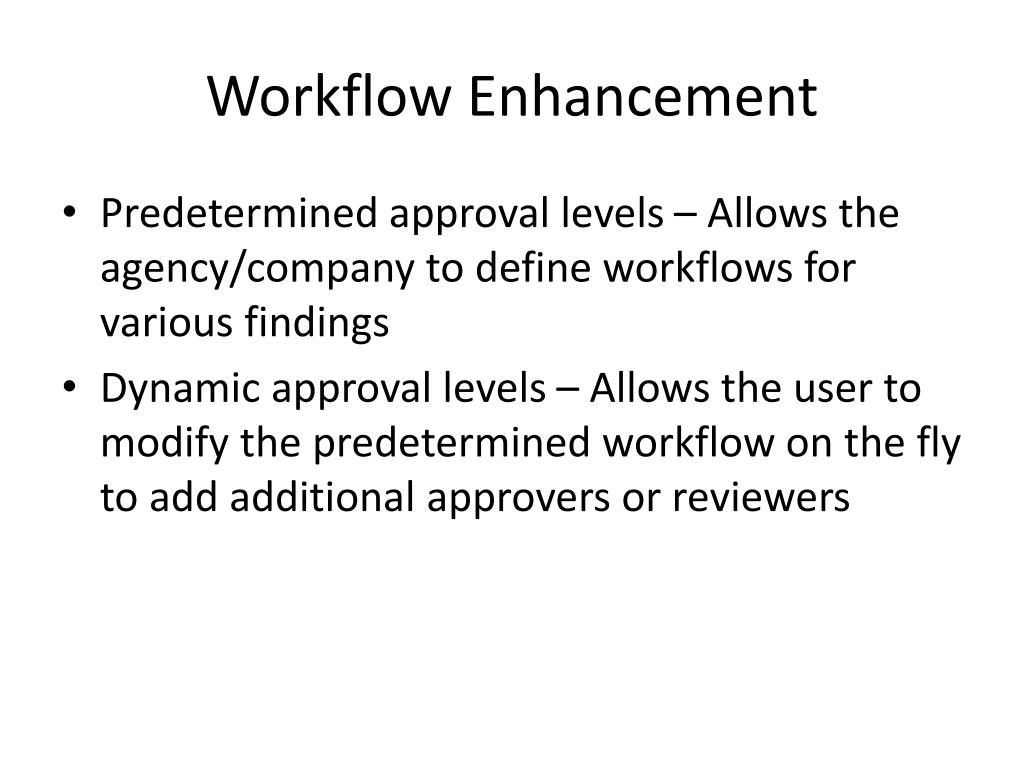 Workflow Enhancement

• Predetermined approval levels – Allows the agency/company to define workflows for various findings
• Dynamic approval levels – Allows the user to modify the predetermined workflow on the fly to add additional approvers or reviewers